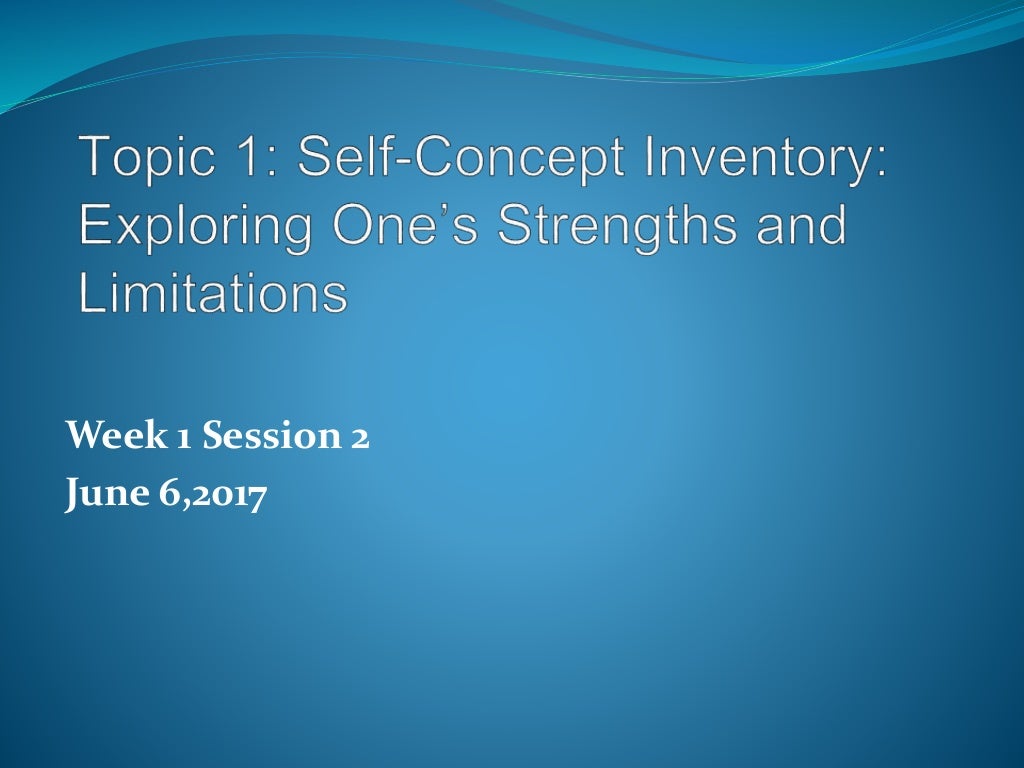 Topic 1: Self-Concept Inventory: Exploring One's Strengths and Limitations

Week 1 Session 2
June 6,2017